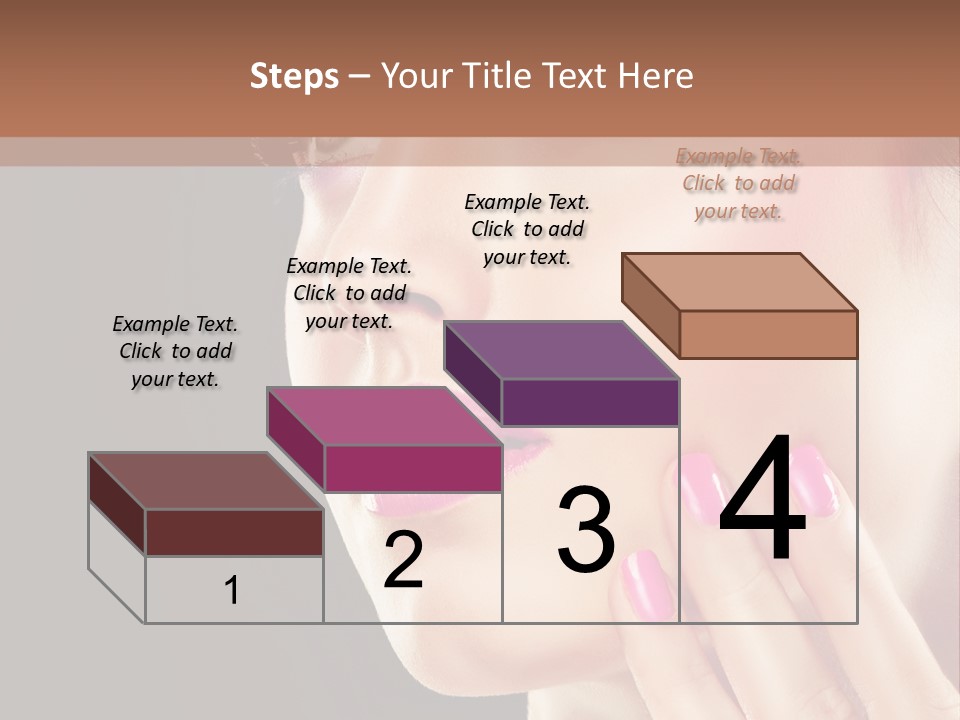 Steps – Your Title Text Here

Example Text. Click to add your text.

Example Text. Click to add your text.

Example Text. Click to add your text.

Example Text. Click to add your text.

1

2

3

4